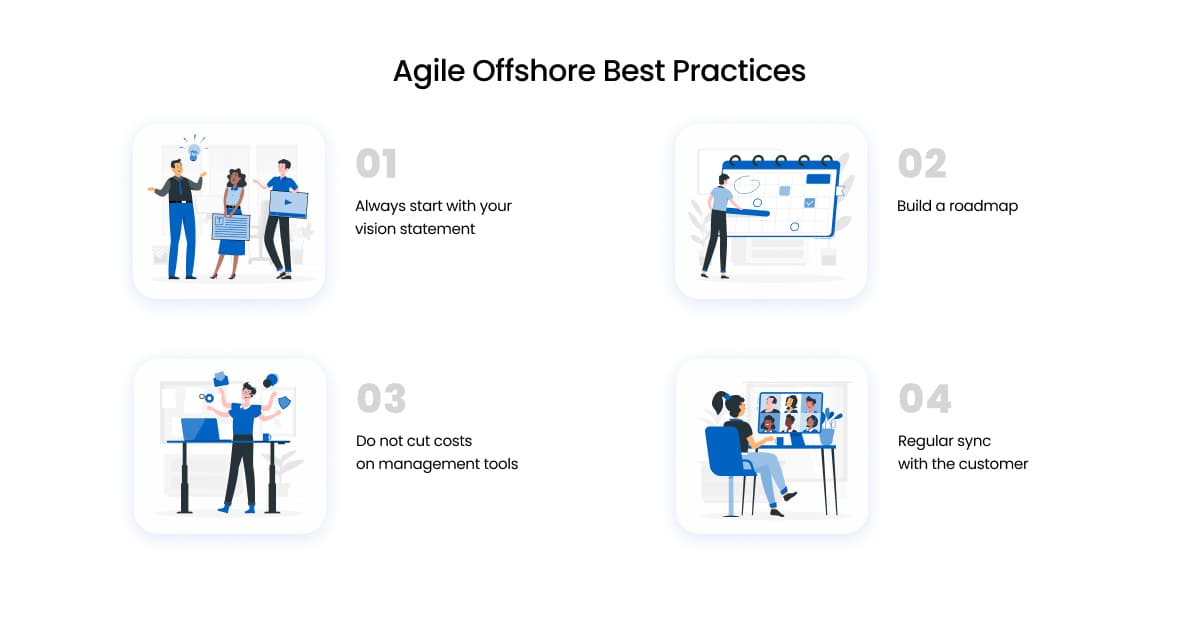 Agile Offshore Best Practices

01

Always start with your vision statement

02

Build a roadmap

03

Do not cut costs on management tools

04

Regular sync with the customer